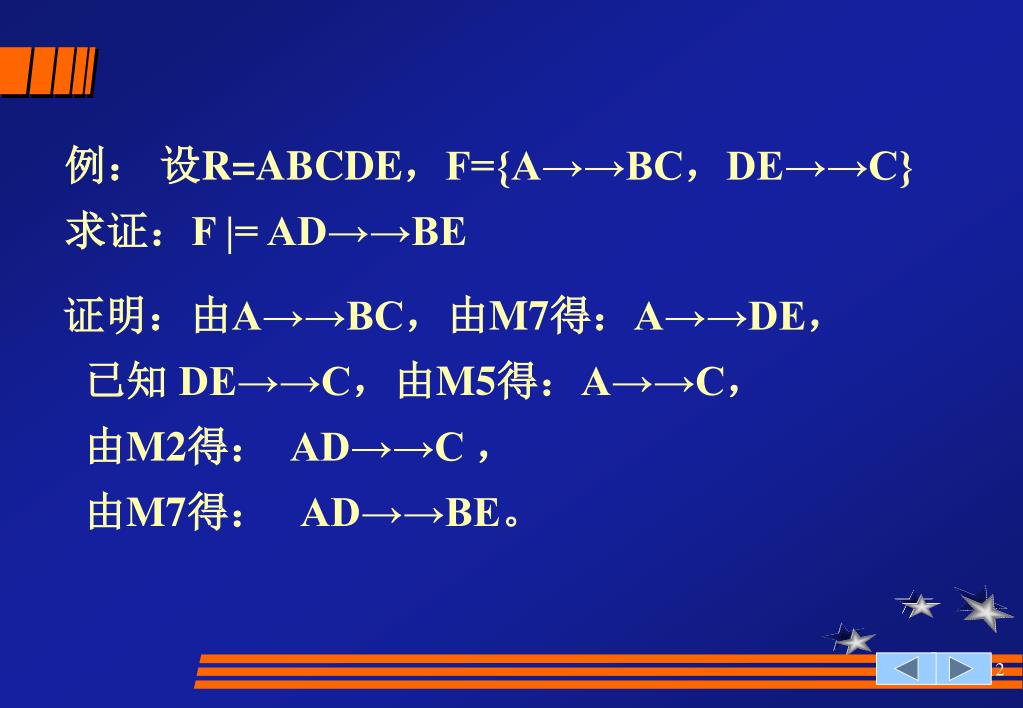 例： 设R=ABCDE，F={A→→BC，DE→→C}
求证：F |= AD→→BE

证明：由A→→BC，由M7得：A→→DE，
已知 DE→→C，由M5得：A→→C，
由M2得： AD→→C ，
由M7得： AD→→BE。

2